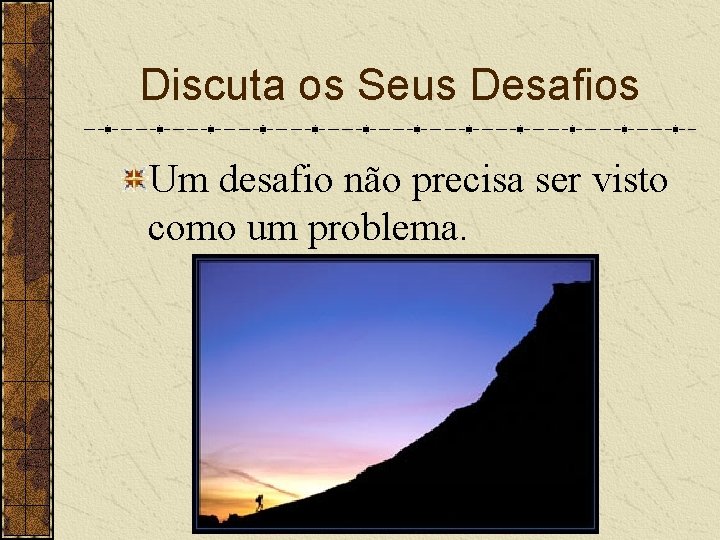 Discuta os Seus Desafios

Um desafio não precisa ser visto como um problema.